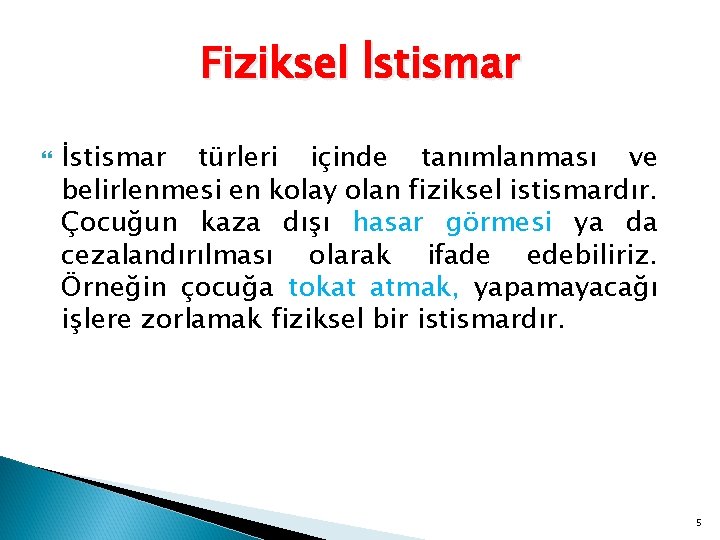 Fiziksel İstismar

İstismar türleri içinde tanımlanması ve belirlenmesi en kolay olan fiziksel istismardır. Çocuğun kaza dışı hasar görmesi ya da cezalandırılması olarak ifade edebiliriz. Örneğin çocuğa tokat atmak, yapamayacağı işlere zorlamak fiziksel bir istismardır.

5